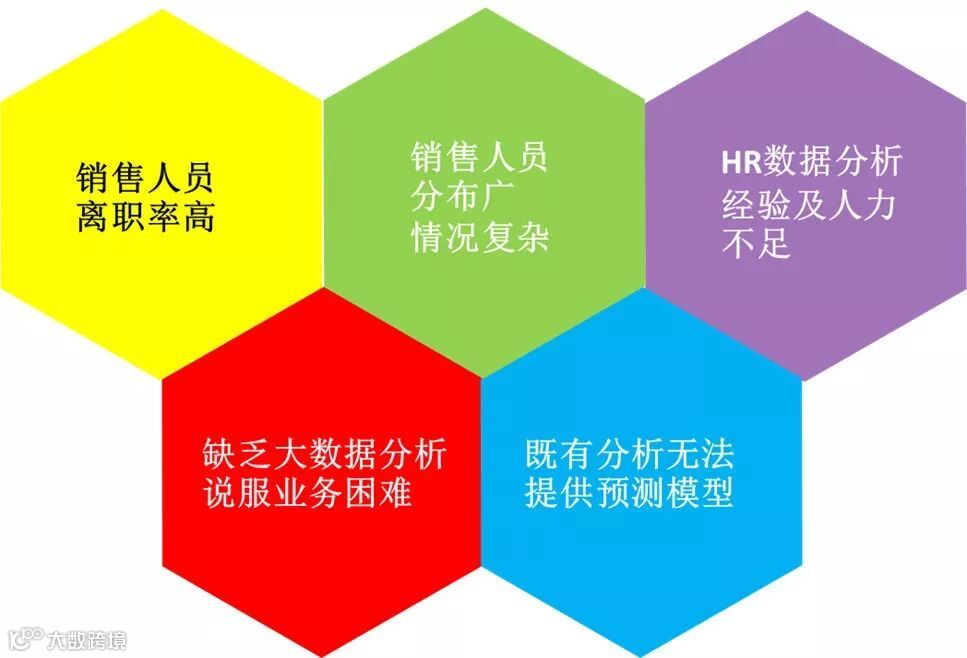 销售人员
离职率高

销售人员
分布广
情况复杂

HR数据分析
经验及人力
不足

缺乏大数据分析
说服业务困难

既有分析无法
提供预测模型

大数跨境